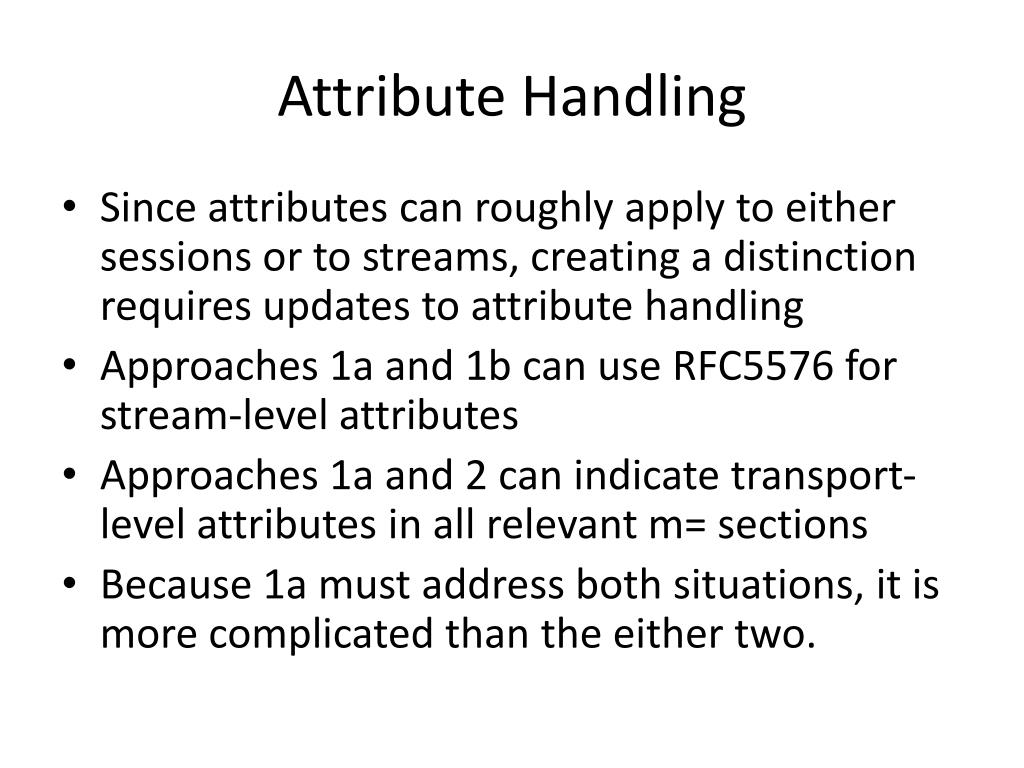 Attribute Handling

• Since attributes can roughly apply to either sessions or to streams, creating a distinction requires updates to attribute handling
• Approaches 1a and 1b can use RFC5576 for stream-level attributes
• Approaches 1a and 2 can indicate transport-level attributes in all relevant m= sections
• Because 1a must address both situations, it is more complicated than the either two.